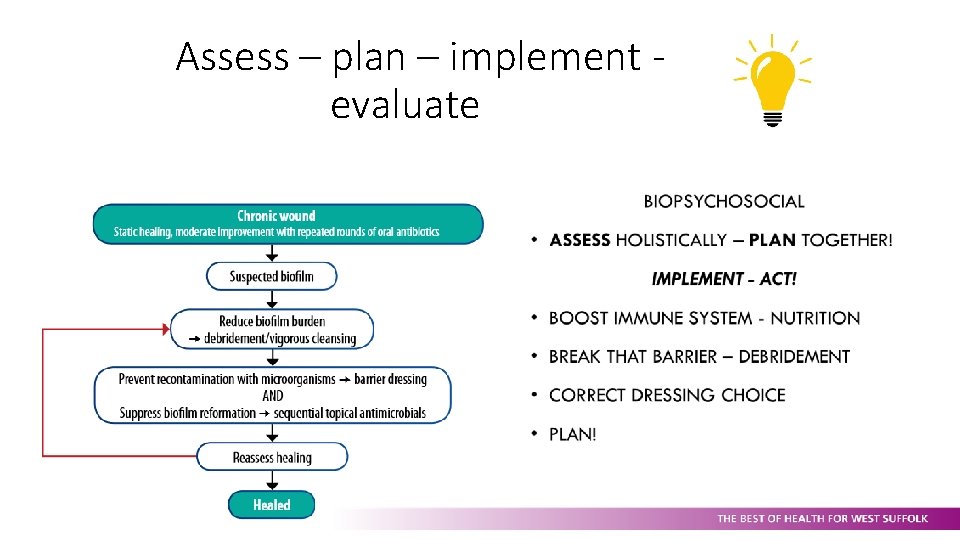 Assess – plan – implement - evaluate

Chronic wound
Static healing, moderate improvement with repeated rounds of oral antibiotics

Suspected biofilm

Reduce biofilm burden
→ debridement/vigorous cleansing

Prevent recontamination with microorganisms → barrier dressing
AND
Suppress biofilm reformation → sequential topical antimicrobials

Reassess healing

Healed

BIOPSYCHOSOCIAL

• ASSESS HOLISTICALLY – PLAN TOGETHER!

IMPLEMENT - ACT!

• BOOST IMMUNE SYSTEM - NUTRITION

• BREAK THAT BARRIER – DEBRIDEMENT

• CORRECT DRESSING CHOICE

• PLAN!

THE BEST OF HEALTH FOR WEST SUFFOLK